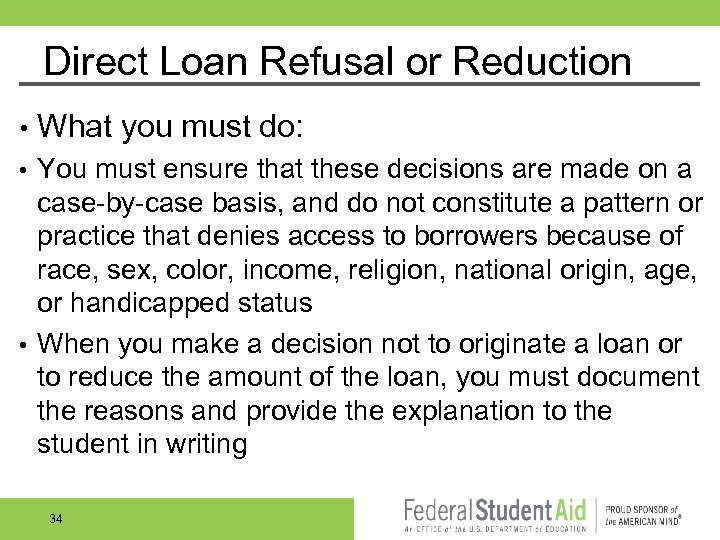 Direct Loan Refusal or Reduction

• What you must do:

• You must ensure that these decisions are made on a case-by-case basis, and do not constitute a pattern or practice that denies access to borrowers because of race, sex, color, income, religion, national origin, age, or handicapped status

• When you make a decision not to originate a loan or to reduce the amount of the loan, you must document the reasons and provide the explanation to the student in writing

34

Federal Student Aid
An OFFICE of the U.S. DEPARTMENT of EDUCATION

PROUD SPONSOR of the AMERICAN MIND®